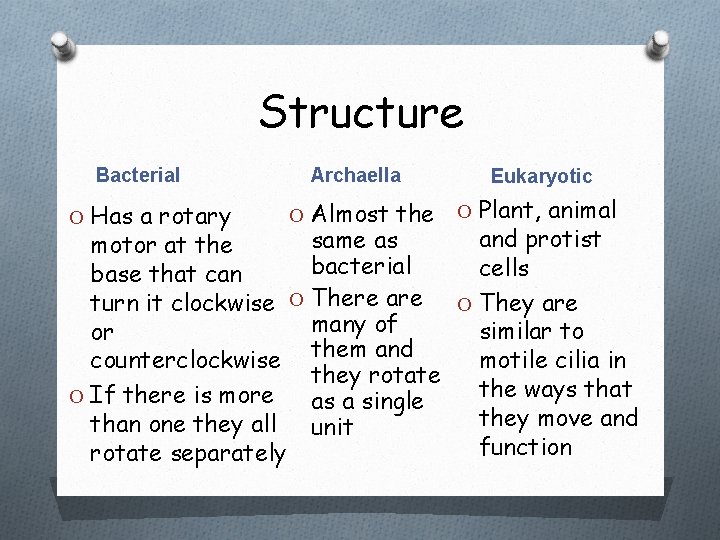 Structure

Bacterial

O Has a rotary motor at the base that can turn it clockwise or counterclockwise

O If there is more than one they all rotate separately

Archaella

O Almost the same as bacterial

O There are many of them and they rotate as a single unit

Eukaryotic

O Plant, animal and protist cells

O They are similar to motile cilia in the ways that they move and function